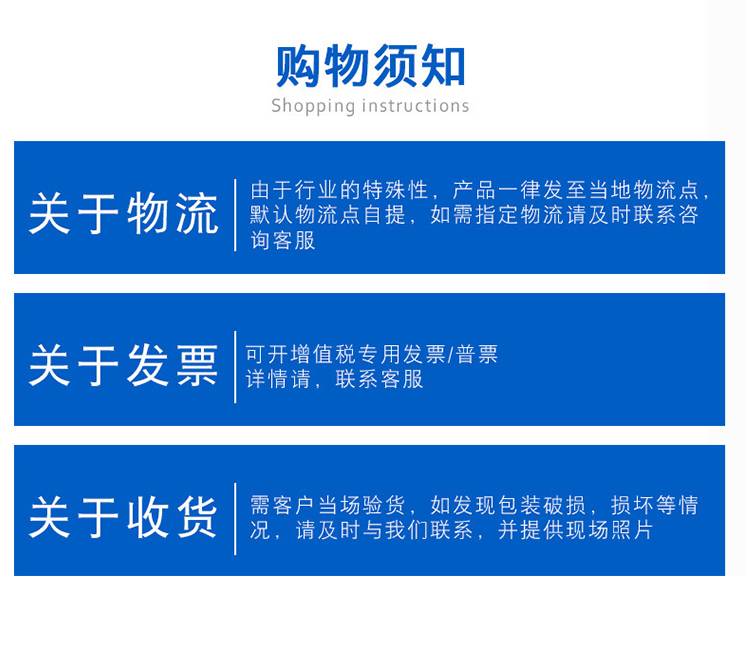 购物须知
Shopping instructions

关于物流

由于行业的特殊性，产品一律发至当地物流点，默认物流点自提，如需指定物流请及时联系咨询客服

关于发票

可开增值税专用发票/普票
详情请，联系客服

关于收货

需客户当场验货，如发现包装破损，损坏等情况，请及时与我们联系，并提供现场照片